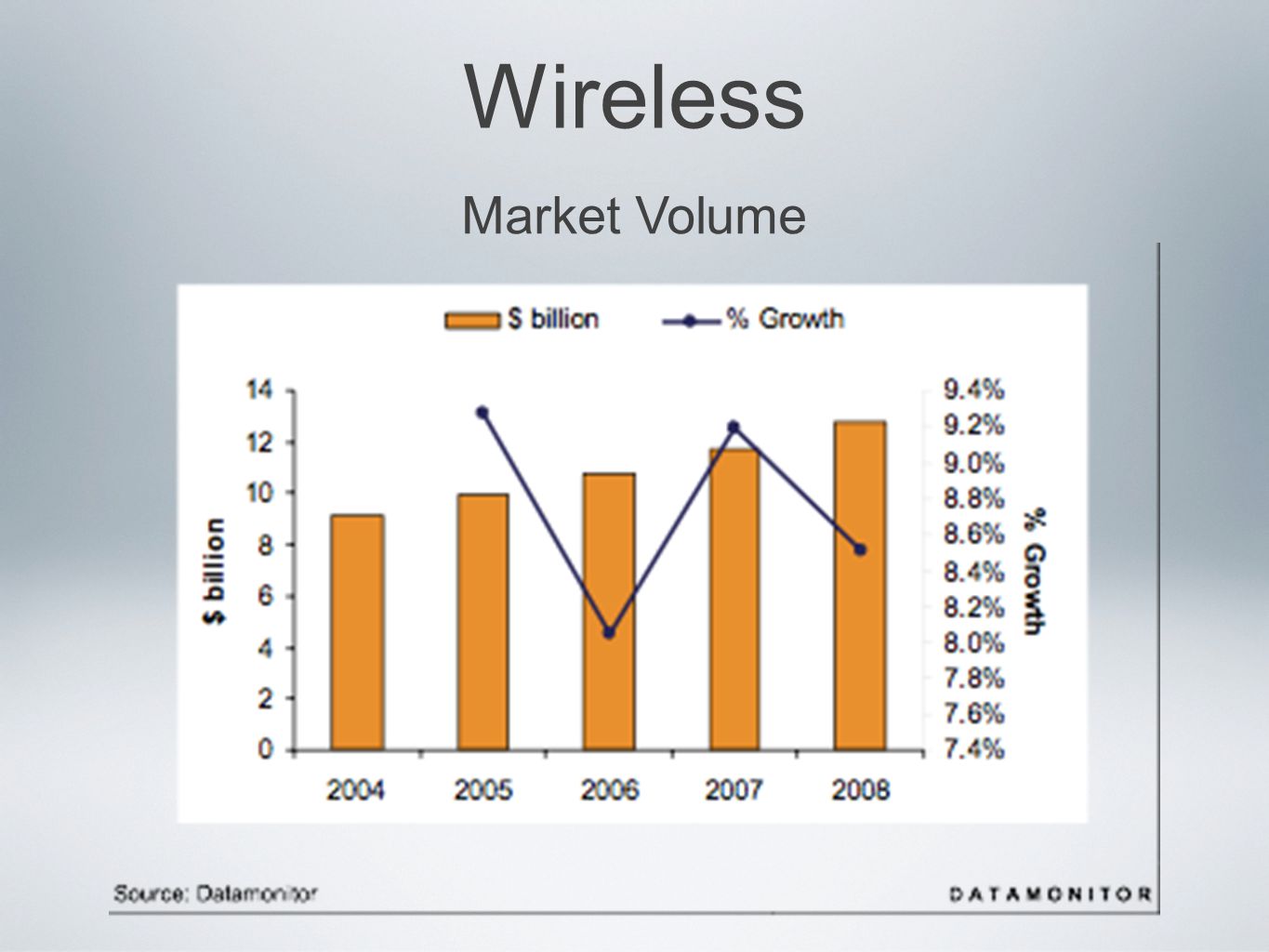 Wireless

Market Volume

\$ billion
% Growth

\$ billion

14
12
10
8
6
4
2
0

9.4%
9.2%
9.0%
8.8%
8.6%
8.4%
8.2%
8.0%
7.8%
7.6%
7.4%

% Growth

2004
2005
2006
2007
2008

Source: Datamonitor

DATAMONITOR